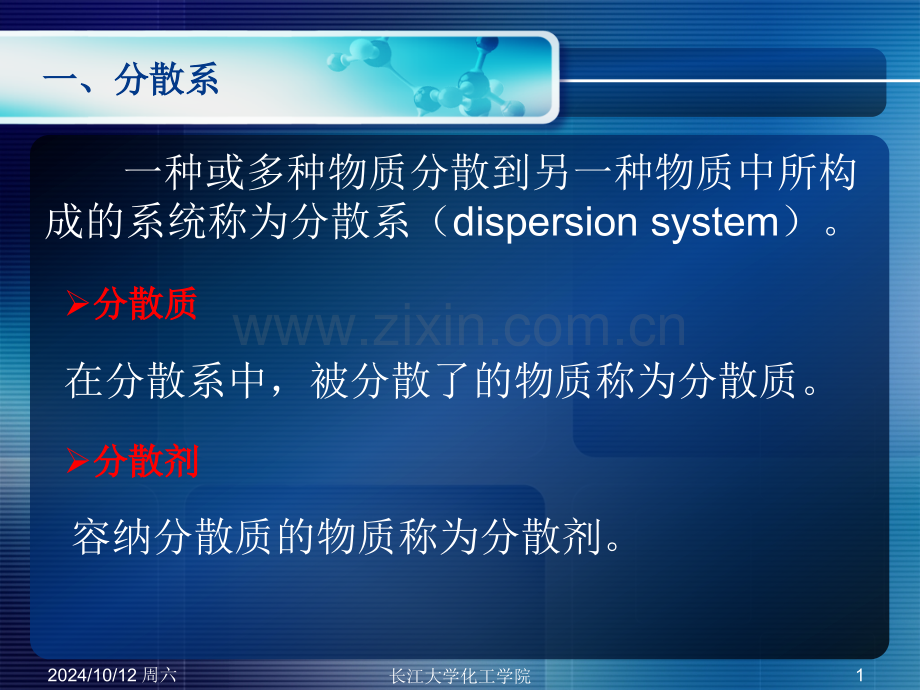 一、分散系

一种或多种物质分散到另一种物质中所构成的系统称为分散系（dispersion system）。

➢分散质

在分散系中，被分散了的物质称为分散质。

➢分散剂

容纳分散质的物质称为分散剂。

2024/10/12 周六

长江大学化工学院

1

www.zixin.com.cn